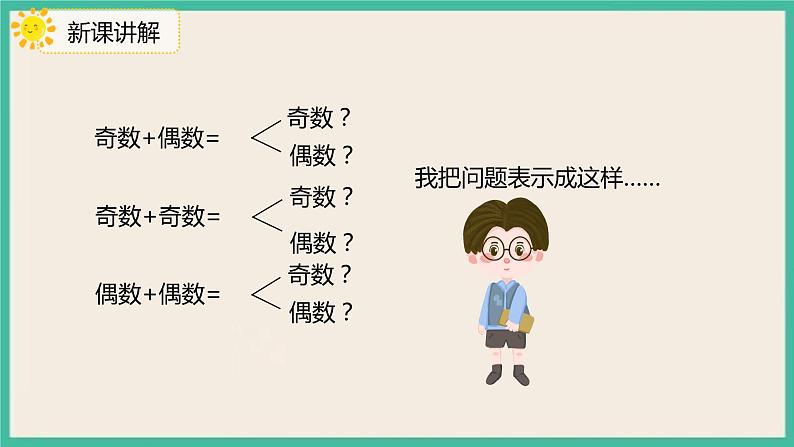 新课讲解

奇数+偶数= 奇数？ 偶数？

奇数+奇数= 奇数？ 偶数？

偶数+偶数= 奇数？ 偶数？

我把问题表示成这样……